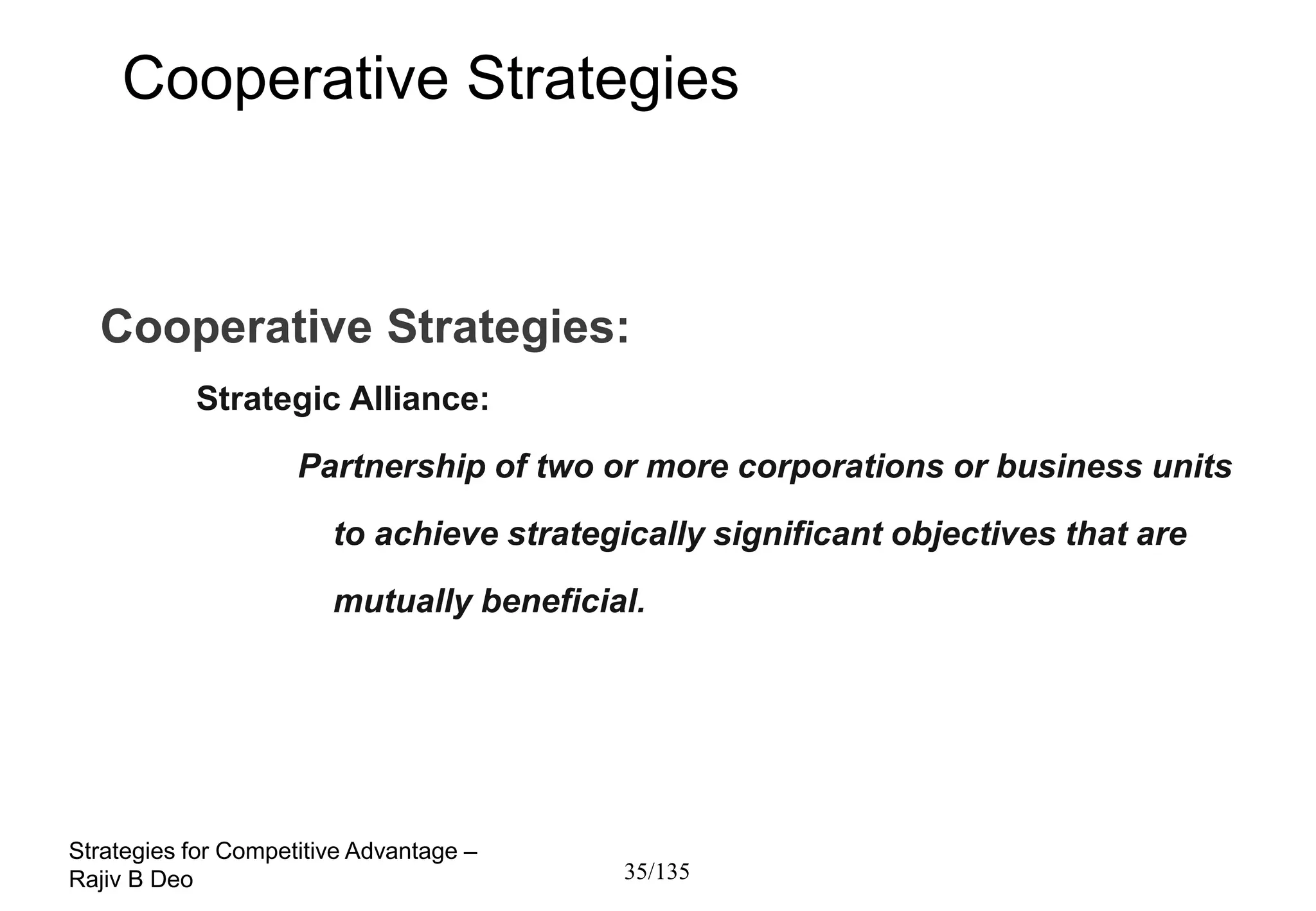 Cooperative Strategies

Cooperative Strategies:

Strategic Alliance:

Partnership of two or more corporations or business units to achieve strategically significant objectives that are mutually beneficial.

Strategies for Competitive Advantage – Rajiv B Deo

35/135